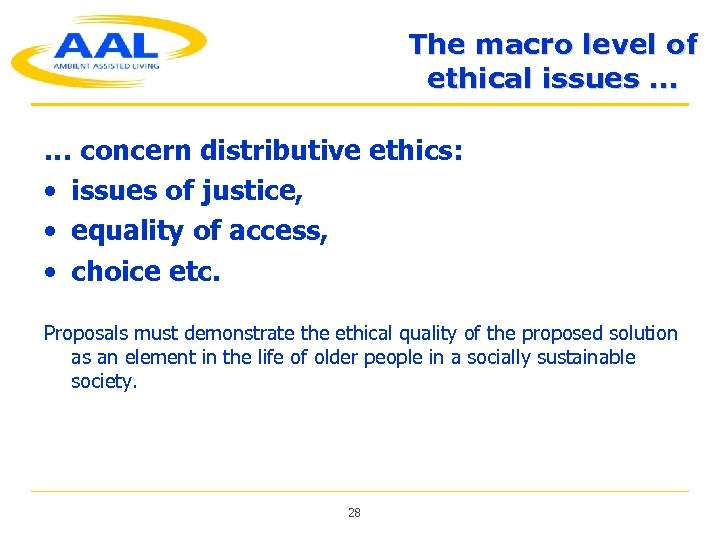 AAL
AMBIENT ASSISTED LIVING

The macro level of ethical issues …

… concern distributive ethics:
• issues of justice,
• equality of access,
• choice etc.

Proposals must demonstrate the ethical quality of the proposed solution as an element in the life of older people in a socially sustainable society.

28